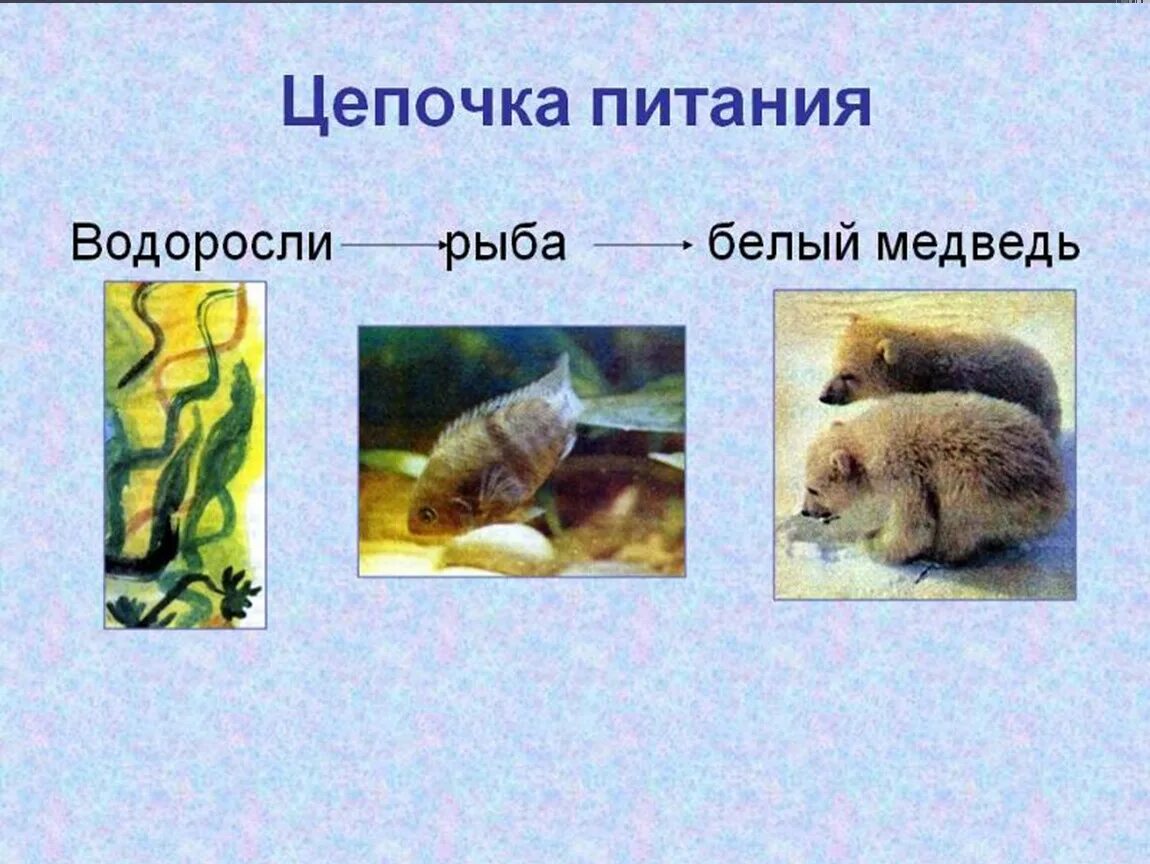 Цепочка питания

Водоросли → рыба → белый медведь